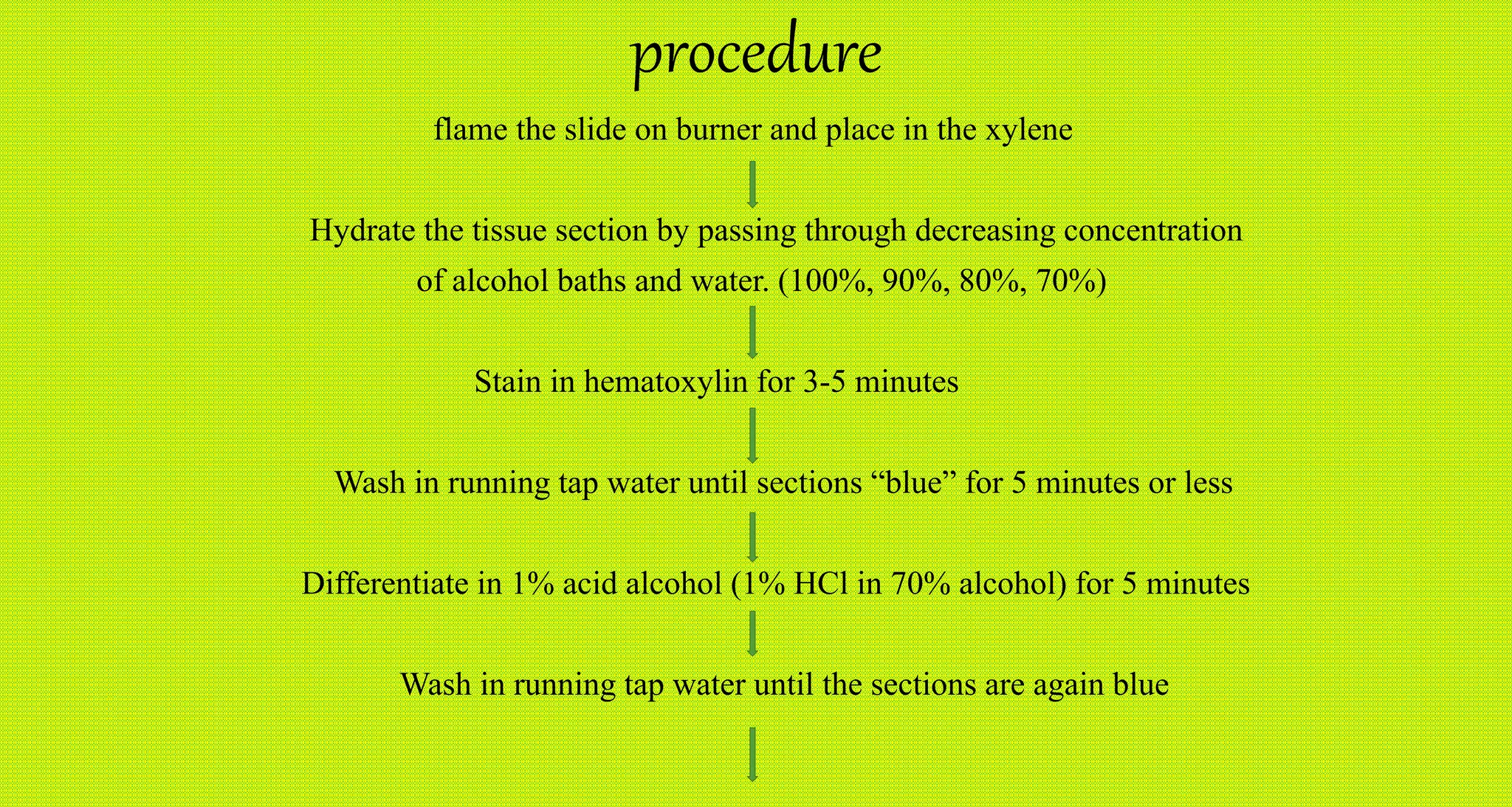 procedure

flame the slide on burner and place in the xylene

Hydrate the tissue section by passing through decreasing concentration of alcohol baths and water. (100%, 90%, 80%, 70%)

Stain in hematoxylin for 3-5 minutes

Wash in running tap water until sections “blue” for 5 minutes or less

Differentiate in 1% acid alcohol (1% HCl in 70% alcohol) for 5 minutes

Wash in running tap water until the sections are again blue